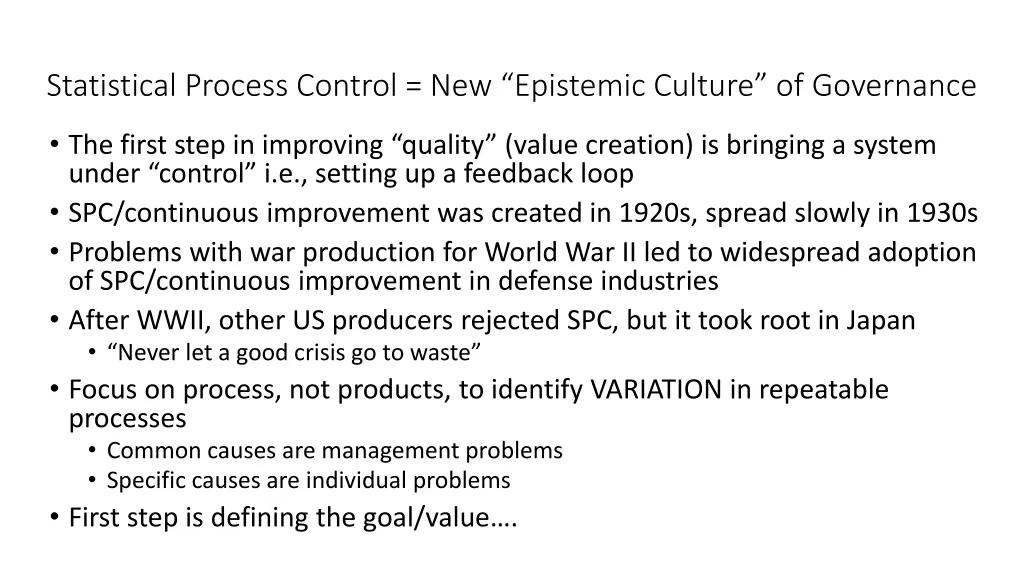 Statistical Process Control = New “Epistemic Culture” of Governance

• The first step in improving “quality” (value creation) is bringing a system under “control” i.e., setting up a feedback loop
• SPC/continuous improvement was created in 1920s, spread slowly in 1930s
• Problems with war production for World War II led to widespread adoption of SPC/continuous improvement in defense industries
• After WWII, other US producers rejected SPC, but it took root in Japan
  • “Never let a good crisis go to waste”
• Focus on process, not products, to identify VARIATION in repeatable processes
  • Common causes are management problems
  • Specific causes are individual problems
• First step is defining the goal/value….